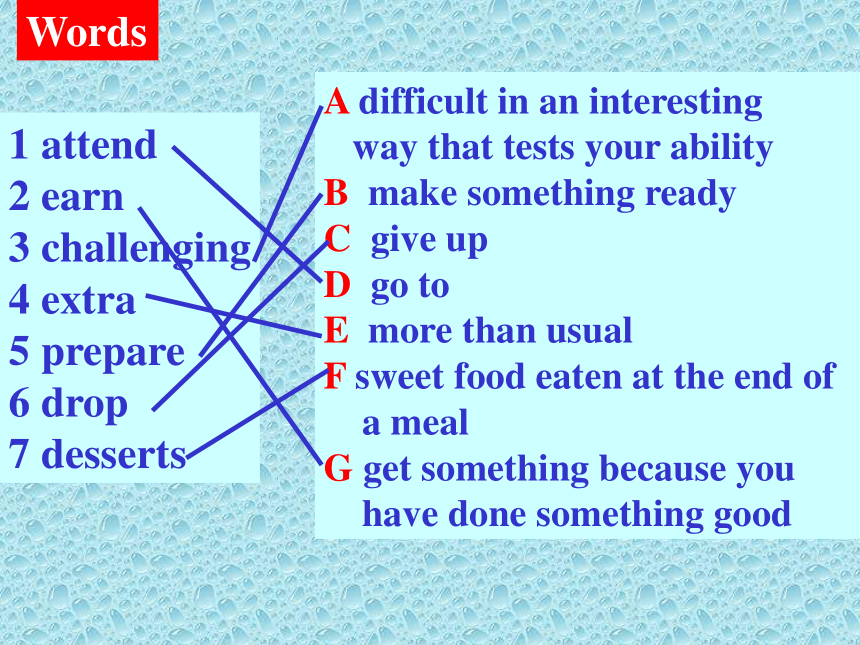 Words

1 attend
2 earn
3 challenging
4 extra
5 prepare
6 drop
7 desserts

A difficult in an interesting way that tests your ability
B make something ready
C give up
D go to
E more than usual
F sweet food eaten at the end of a meal
G get something because you have done something good